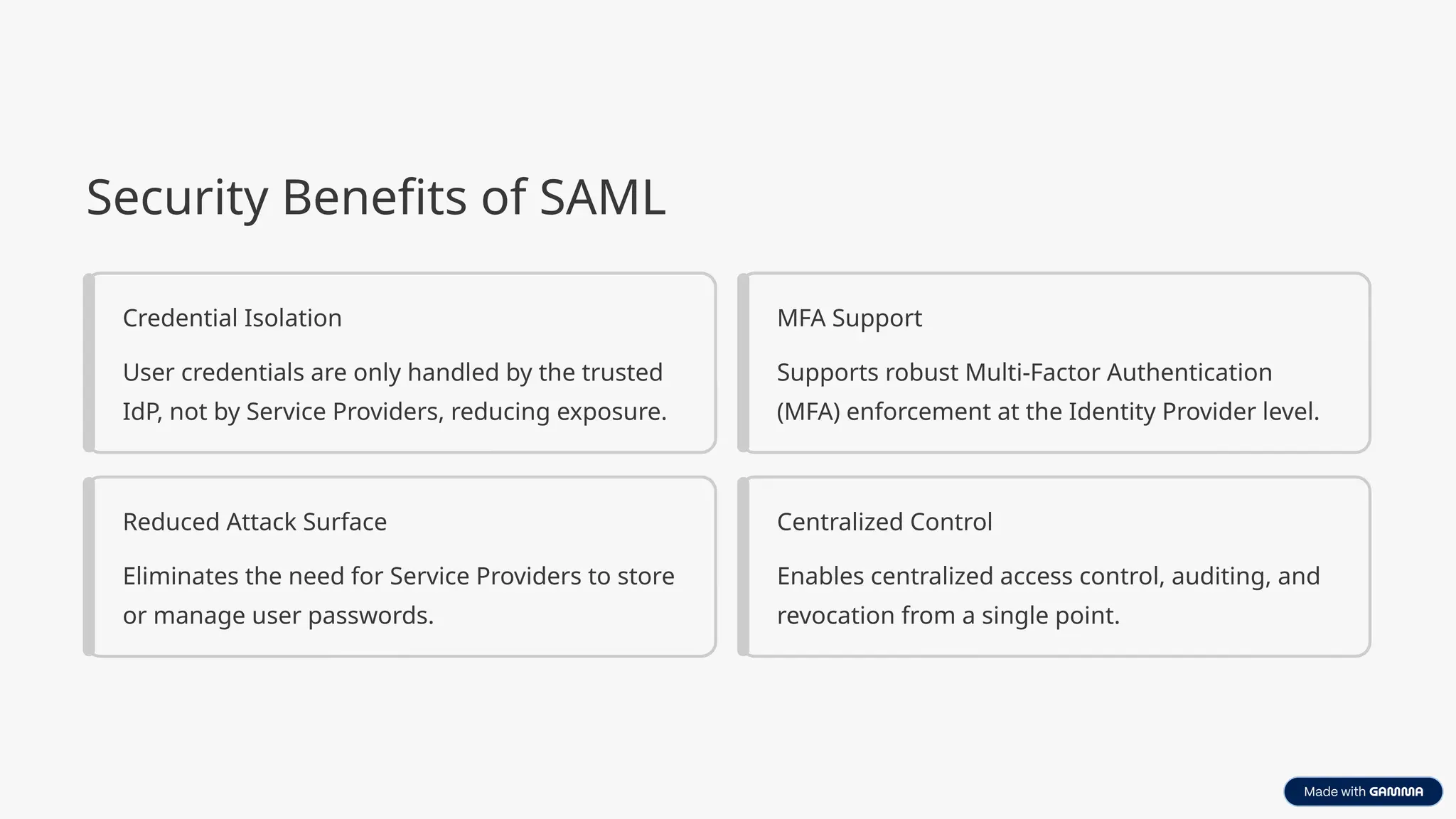 Security Benefits of SAML

Credential Isolation

User credentials are only handled by the trusted IdP, not by Service Providers, reducing exposure.

MFA Support

Supports robust Multi-Factor Authentication (MFA) enforcement at the Identity Provider level.

Reduced Attack Surface

Eliminates the need for Service Providers to store or manage user passwords.

Centralized Control

Enables centralized access control, auditing, and revocation from a single point.

Made with GAMMA